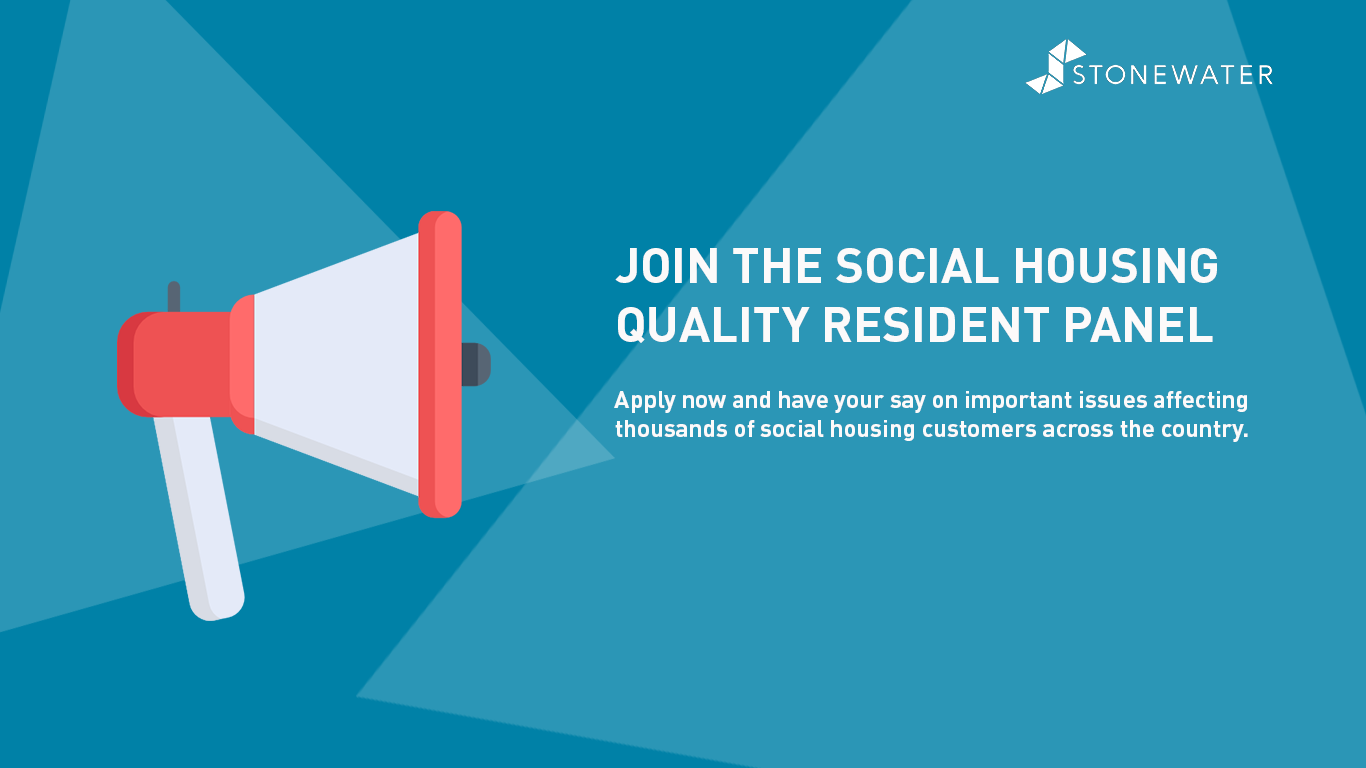 STONEWATER

JOIN THE SOCIAL HOUSING QUALITY RESIDENT PANEL

Apply now and have your say on important issues affecting thousands of social housing customers across the country.